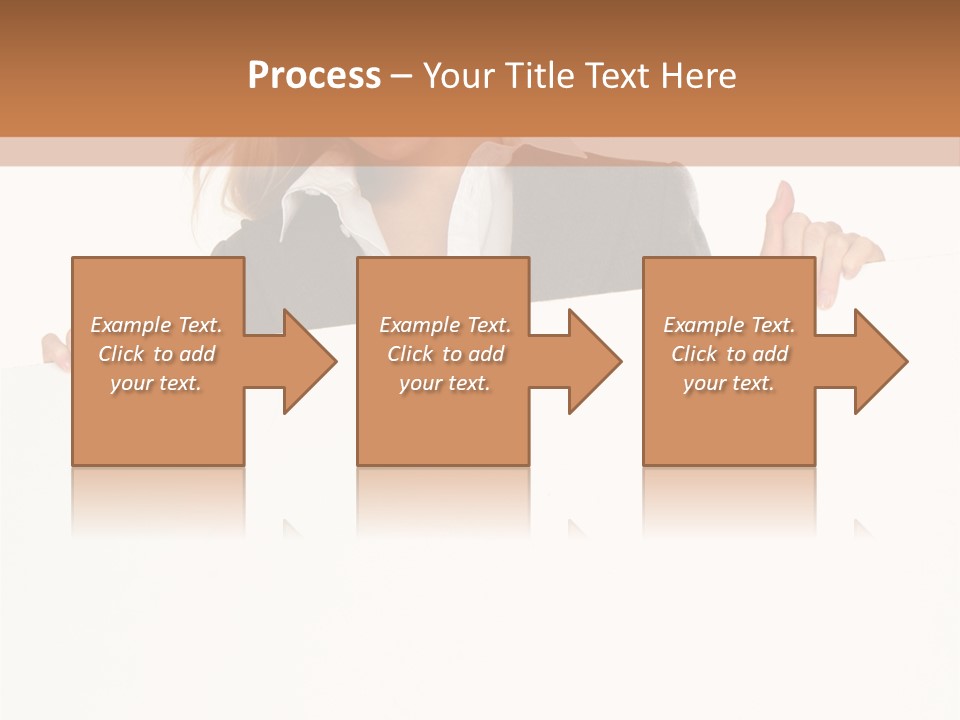 Process – Your Title Text Here

Example Text. Click to add your text.

Example Text. Click to add your text.

Example Text. Click to add your text.